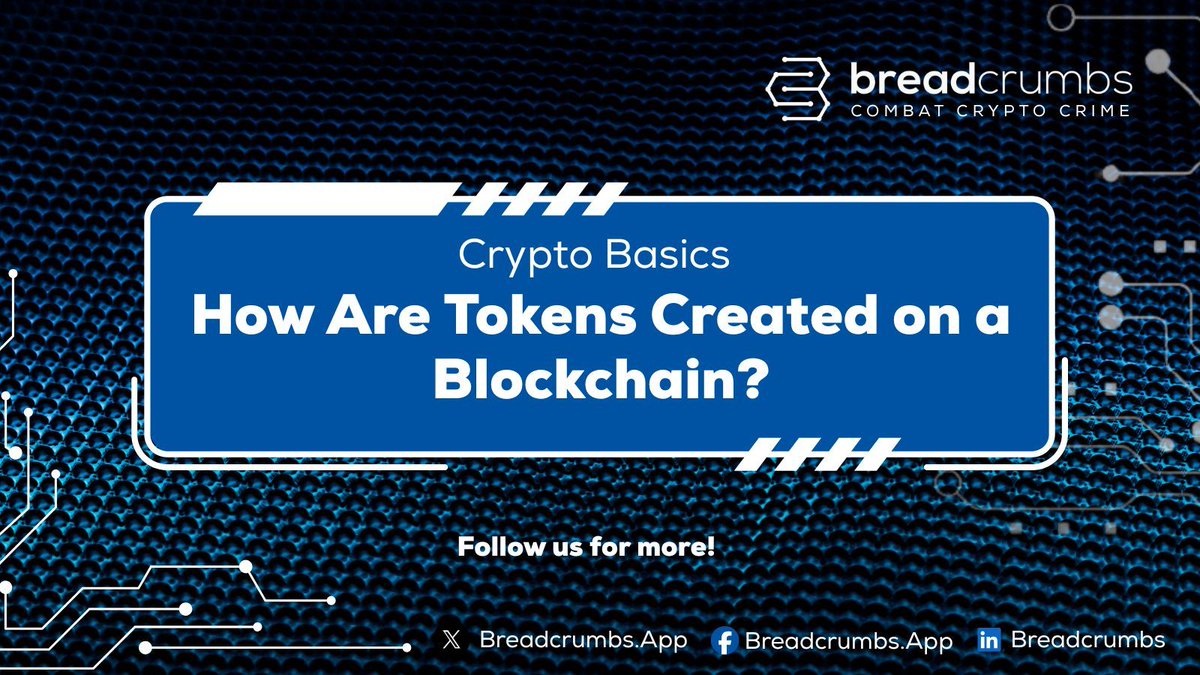 breadcrumbs
COMBAT CRYPTO CRIME

Crypto Basics
How Are Tokens Created on a Blockchain?

Follow us for more!

Breadcrumbs.App Breadcrumbs.App Breadcrumbs